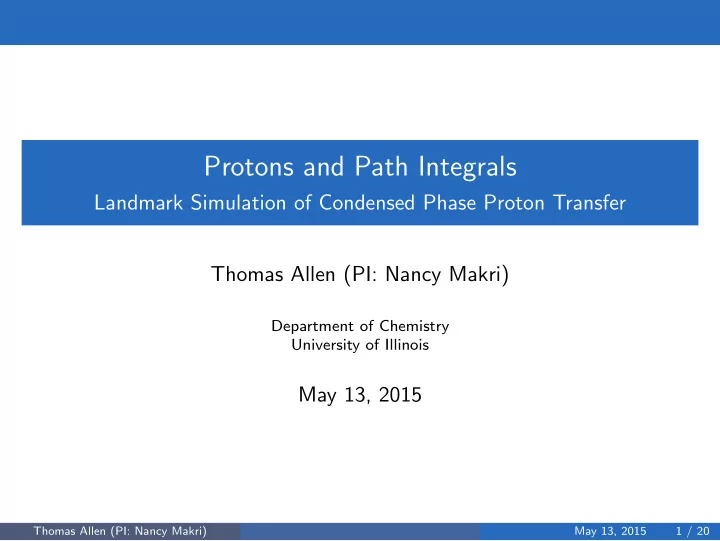 Protons and Path Integrals
Landmark Simulation of Condensed Phase Proton Transfer

Thomas Allen (PI: Nancy Makri)

Department of Chemistry
University of Illinois

May 13, 2015

Thomas Allen (PI: Nancy Makri) May 13, 2015 1 / 20